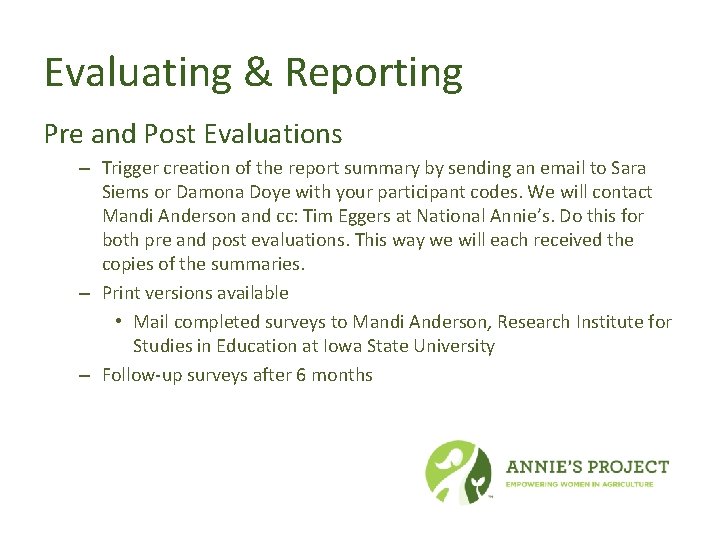 Evaluating & Reporting

Pre and Post Evaluations

– Trigger creation of the report summary by sending an email to Sara Siems or Damona Doye with your participant codes. We will contact Mandi Anderson and cc: Tim Eggers at National Annie's. Do this for both pre and post evaluations. This way we will each received the copies of the summaries.

– Print versions available

• Mail completed surveys to Mandi Anderson, Research Institute for Studies in Education at Iowa State University

– Follow-up surveys after 6 months

ANNIE'S PROJECT
EMPOWERING WOMEN IN AGRICULTURE